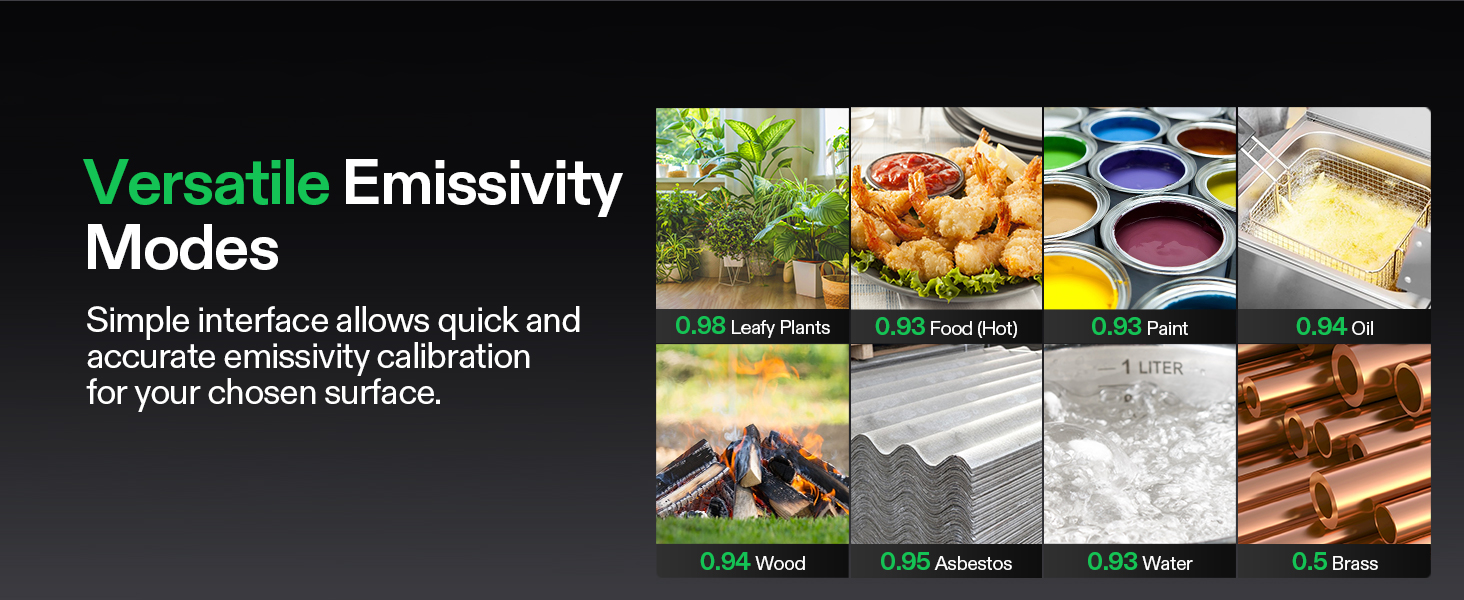 Versatile Emissivity Modes

Simple interface allows quick and accurate emissivity calibration for your chosen surface.

0.98 Leafy Plants

0.93 Food (Hot)

0.93 Paint

0.94 Oil

1 LITER

0.94 Wood

0.95 Asbestos

0.93 Water

0.5 Brass